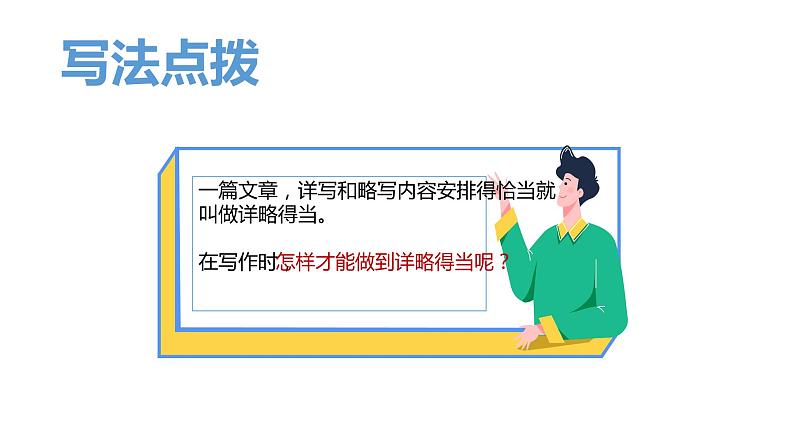 写法点拨

一篇文章，详写和略写内容安排得恰当就叫做详略得当。

在写作时怎样才能做到详略得当呢？